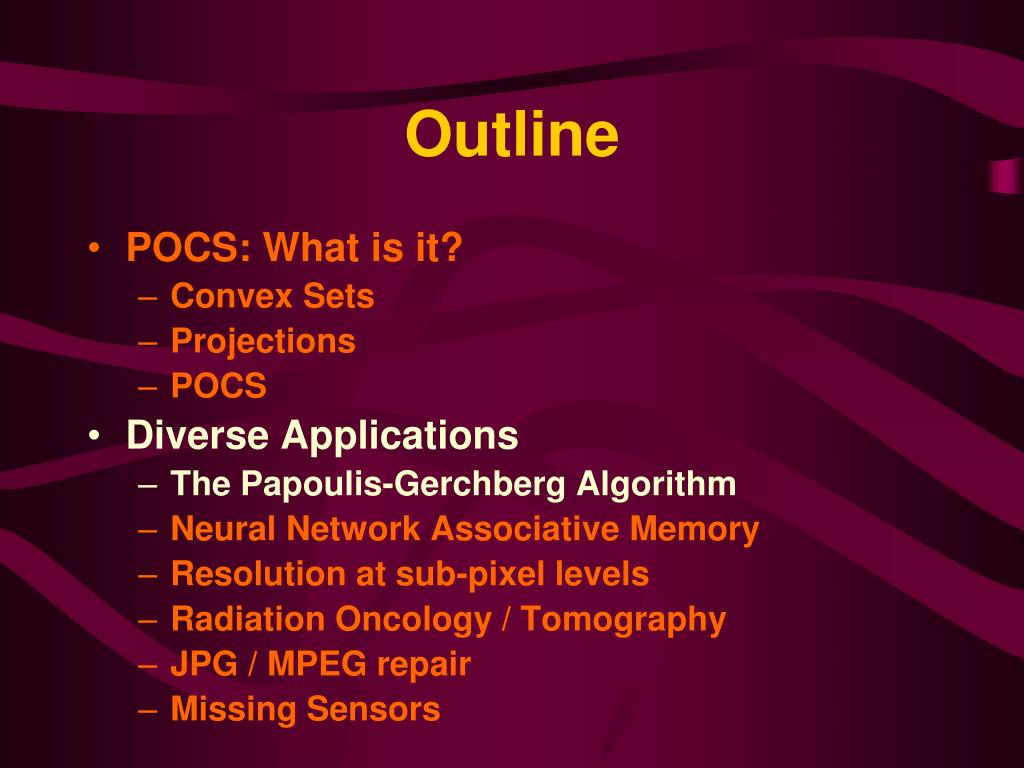 Outline

• POCS: What is it?
  – Convex Sets
  – Projections
  – POCS
• Diverse Applications
  – The Papoulis-Gerchberg Algorithm
  – Neural Network Associative Memory
  – Resolution at sub-pixel levels
  – Radiation Oncology / Tomography
  – JPG / MPEG repair
  – Missing Sensors